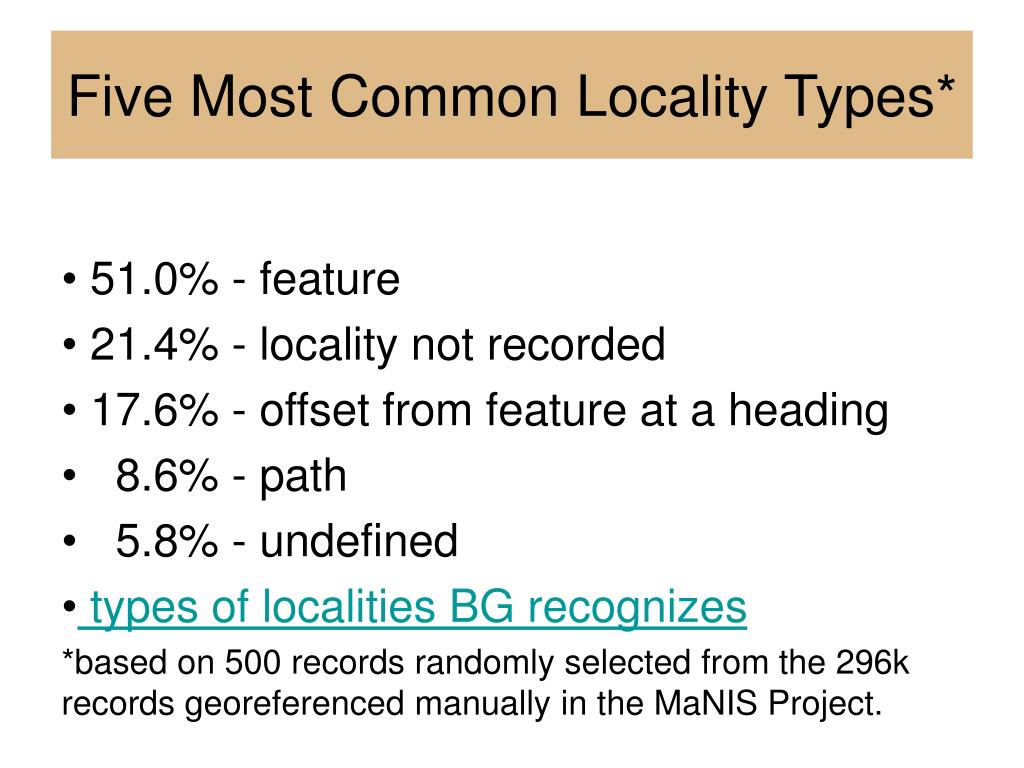 Five Most Common Locality Types*

• 51.0% - feature
• 21.4% - locality not recorded
• 17.6% - offset from feature at a heading
• 8.6% - path
• 5.8% - undefined
• types of localities BG recognizes

*based on 500 records randomly selected from the 296k records georeferenced manually in the MaNIS Project.